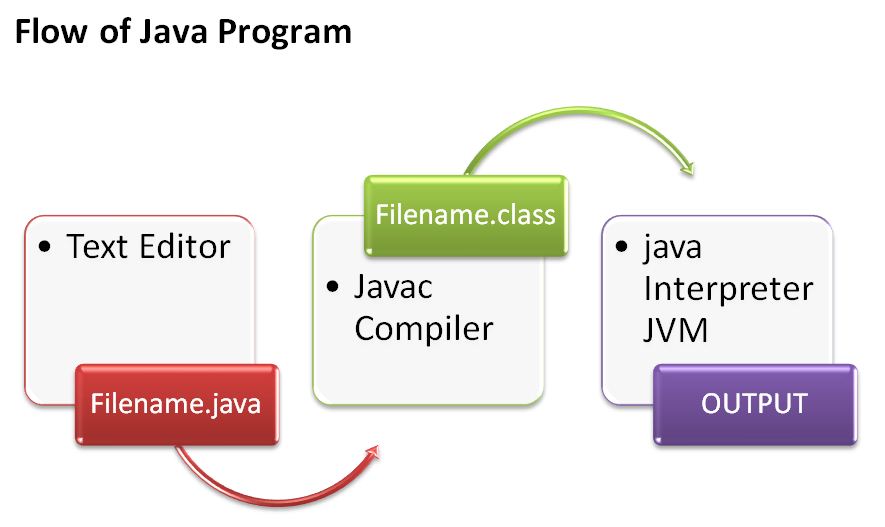 Flow of Java Program

• Text Editor

Filename.java

Filename.class

• Javac Compiler

• java Interpreter JVM

OUTPUT